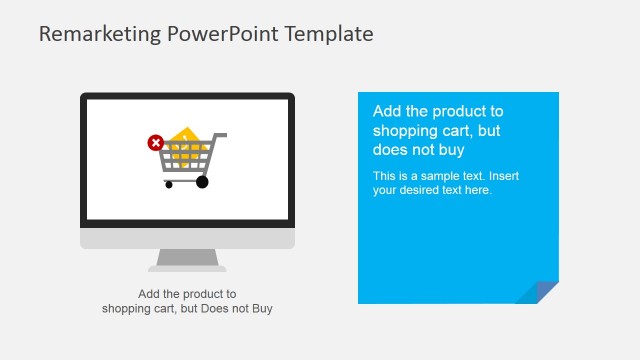 Remarketing PowerPoint Template

Add the product to shopping cart, but Does not Buy

Add the product to shopping cart, but does not buy

This is a sample text. Insert your desired text here.